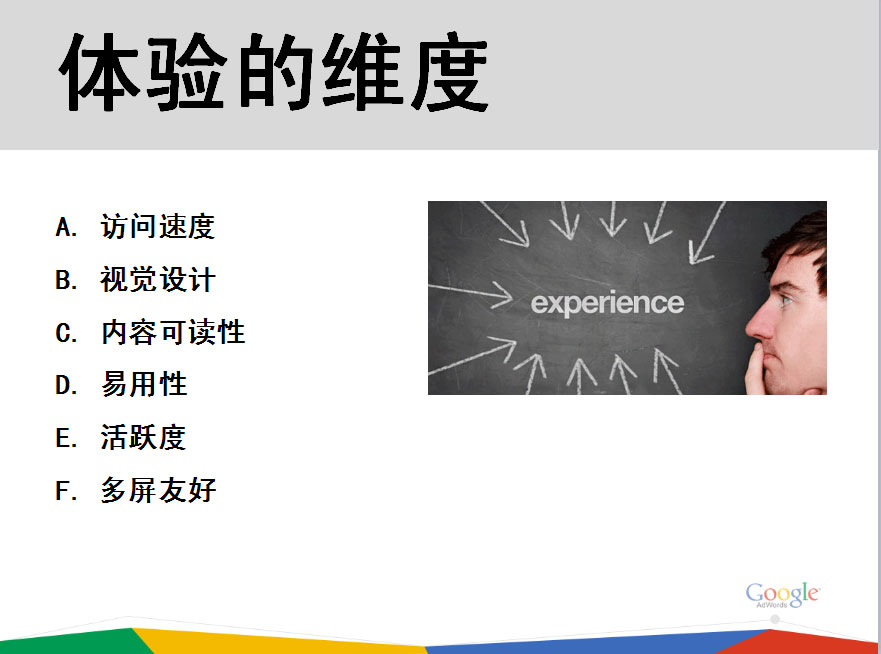 体验的维度

A. 访问速度
B. 视觉设计
C. 内容可读性
D. 易用性
E. 活跃度
F. 多屏友好

experience

Google
AdWords